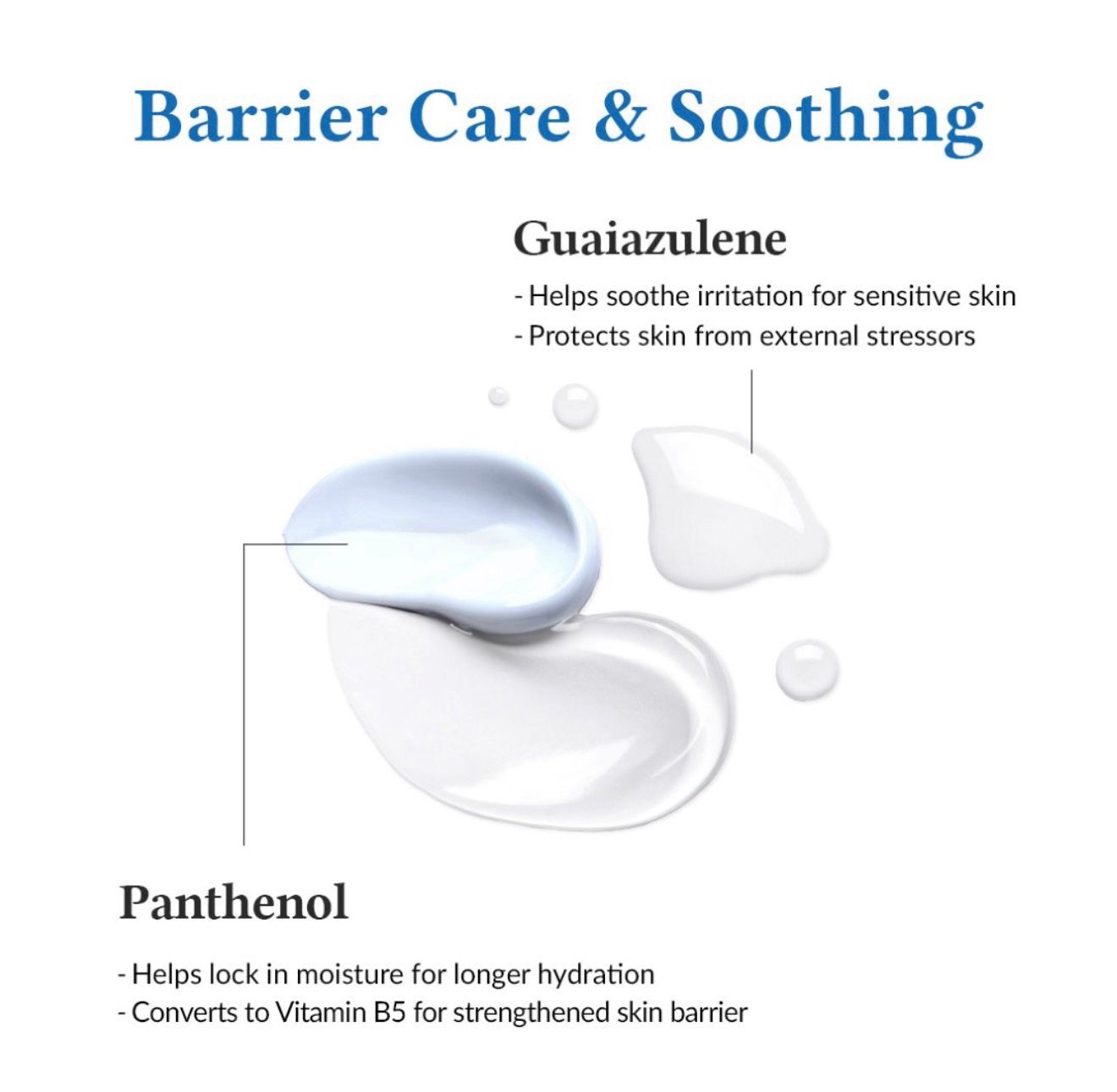 Barrier Care & Soothing

Guaiazulene

- Helps soothe irritation for sensitive skin
- Protects skin from external stressors

Panthenol

- Helps lock in moisture for longer hydration
- Converts to Vitamin B5 for strengthened skin barrier